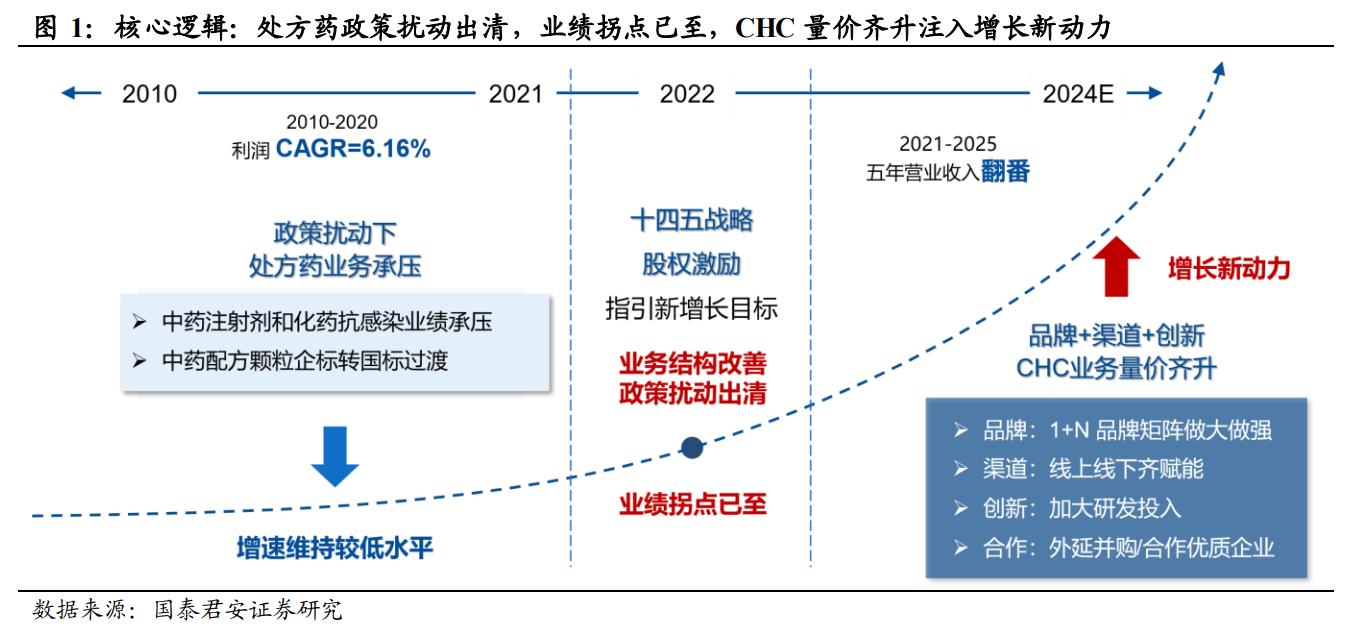 图 1：核心逻辑：处方药政策扰动出清，业绩拐点已至，CHC 量价齐升注入增长新动力

2010 2021 2022 2024E

2010-2020
利润 CAGR=6.16%

政策扰动下
处方药业务承压

➢ 中药注射剂和化药抗感染业绩承压
➢ 中药配方颗粒企标转国标过渡

增速维持较低水平

十四五战略
股权激励
指引新增长目标

业务结构改善
政策扰动出清

业绩拐点已至

2021-2025
五年营业收入翻番

增长新动力

品牌+渠道+创新
CHC业务量价齐升

➢ 品牌：1+N 品牌矩阵做大做强
➢ 渠道：线上线下齐赋能
➢ 创新：加大研发投入
➢ 合作：外延并购/合作优质企业

数据来源：国泰君安证券研究